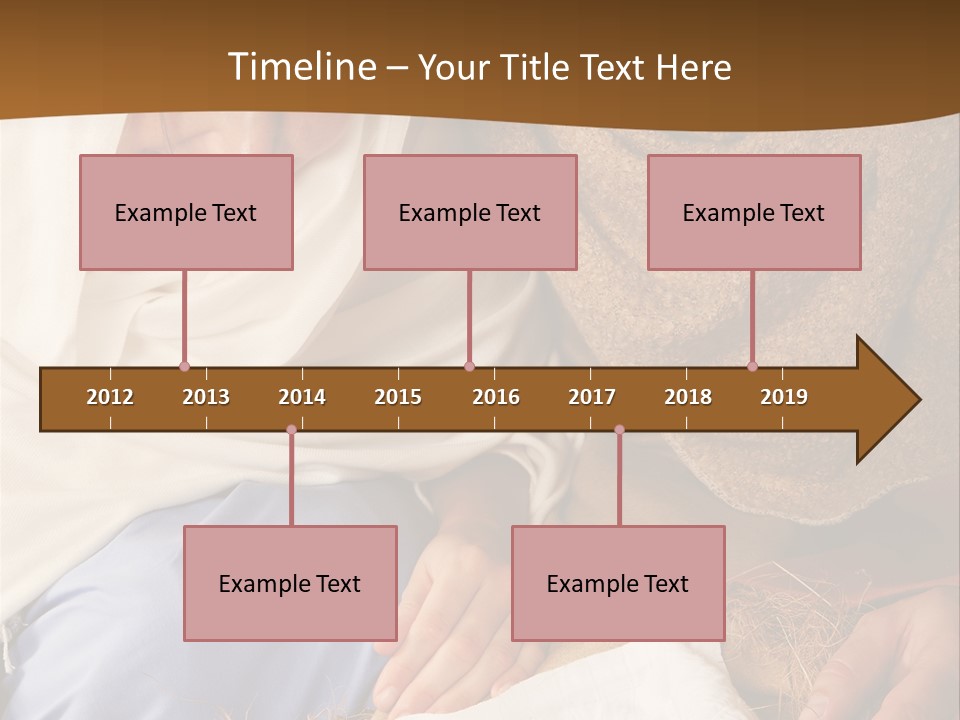 Timeline – Your Title Text Here

Example Text

Example Text

Example Text

2012 2013 2014 2015 2016 2017 2018 2019

Example Text

Example Text